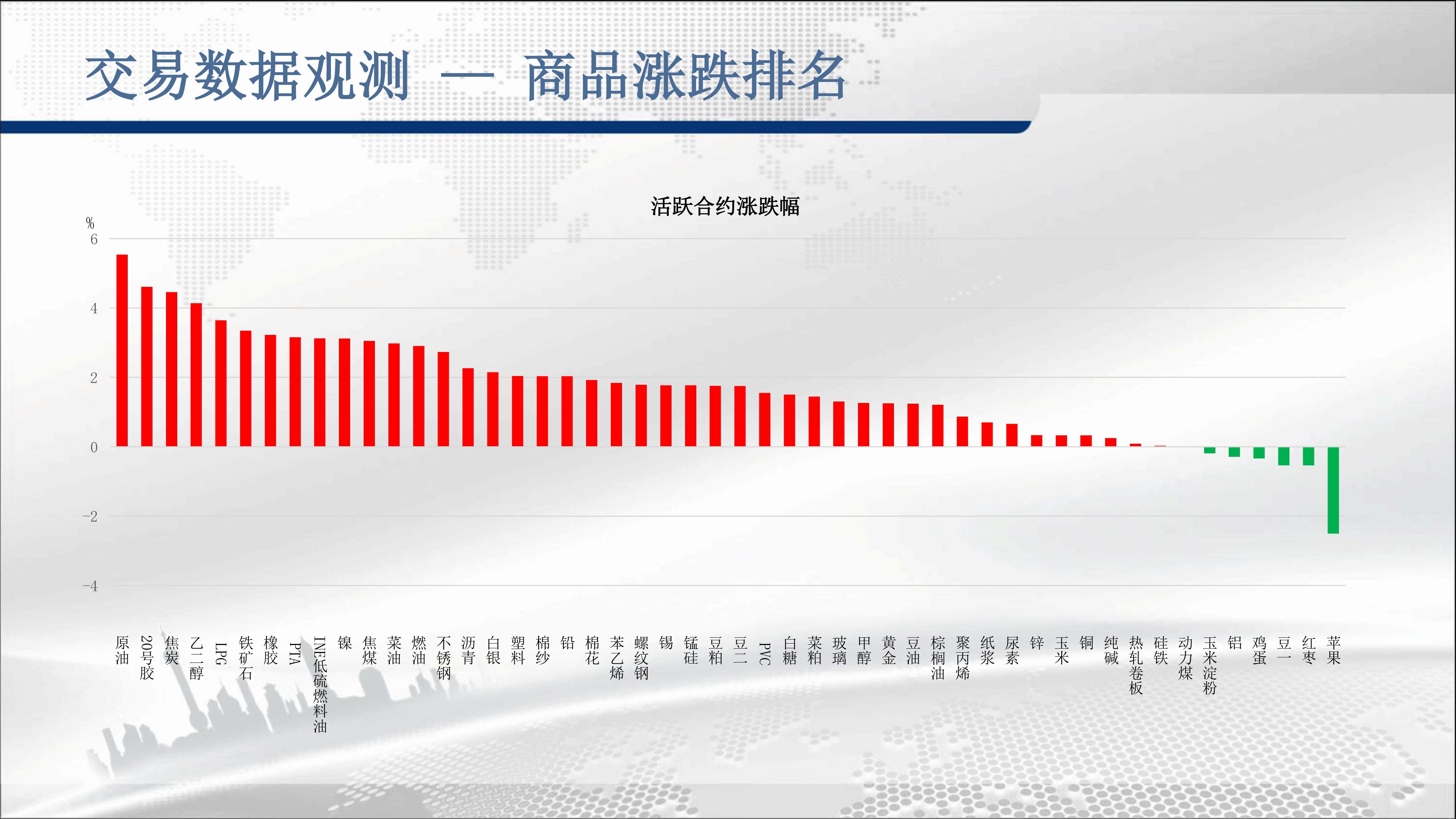 交易数据观测 — 商品涨跌排名

活跃合约涨跌幅

%
6
4
2
0
-2
-4

原油
20号胶
焦炭
乙二醇
LPG
铁矿石
橡胶
PTA
INE低硫燃料油
镍
焦煤
菜油
燃油
不锈钢
沥青
白银
塑料
棉纱
铅
棉花
苯乙烯
螺纹钢
锡
锰硅
豆粕
豆二
PVC
白糖
菜粕
玻璃
甲醇
黄金
豆油
棕榈油
聚丙烯
纸浆
尿素
锌
玉米
铜
纯碱
热轧卷板
硅铁
动力煤
玉米淀粉
铝
鸡蛋
豆一
红枣
苹果